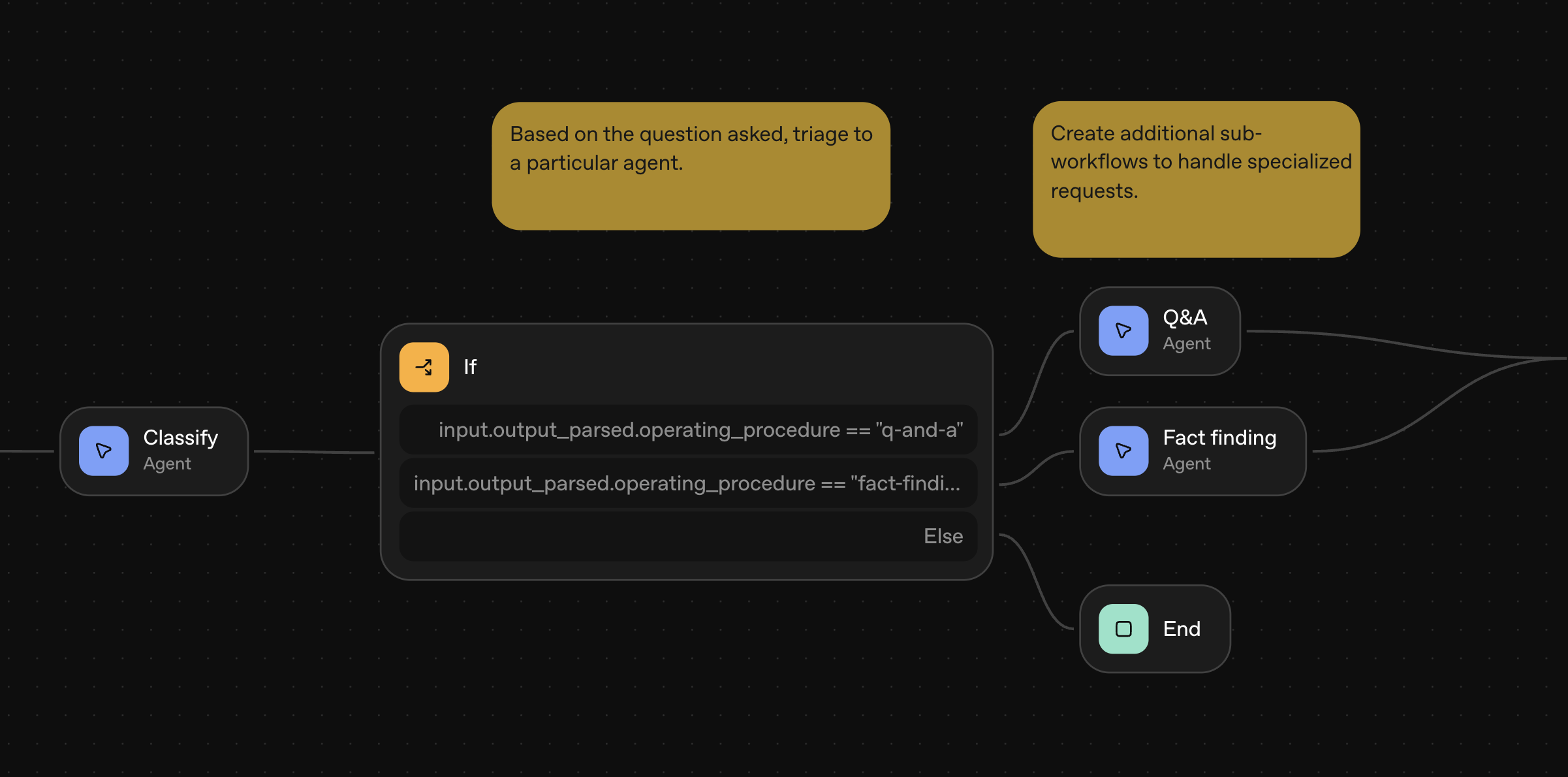 Based on the question asked, triage to a particular agent.

Create additional sub-workflows to handle specialized requests.

Classify
Agent

If

input.output_parsed.operating_procedure == "q-and-a"

input.output_parsed.operating_procedure == "fact-findi...

Else

Q&A
Agent

Fact finding
Agent

End